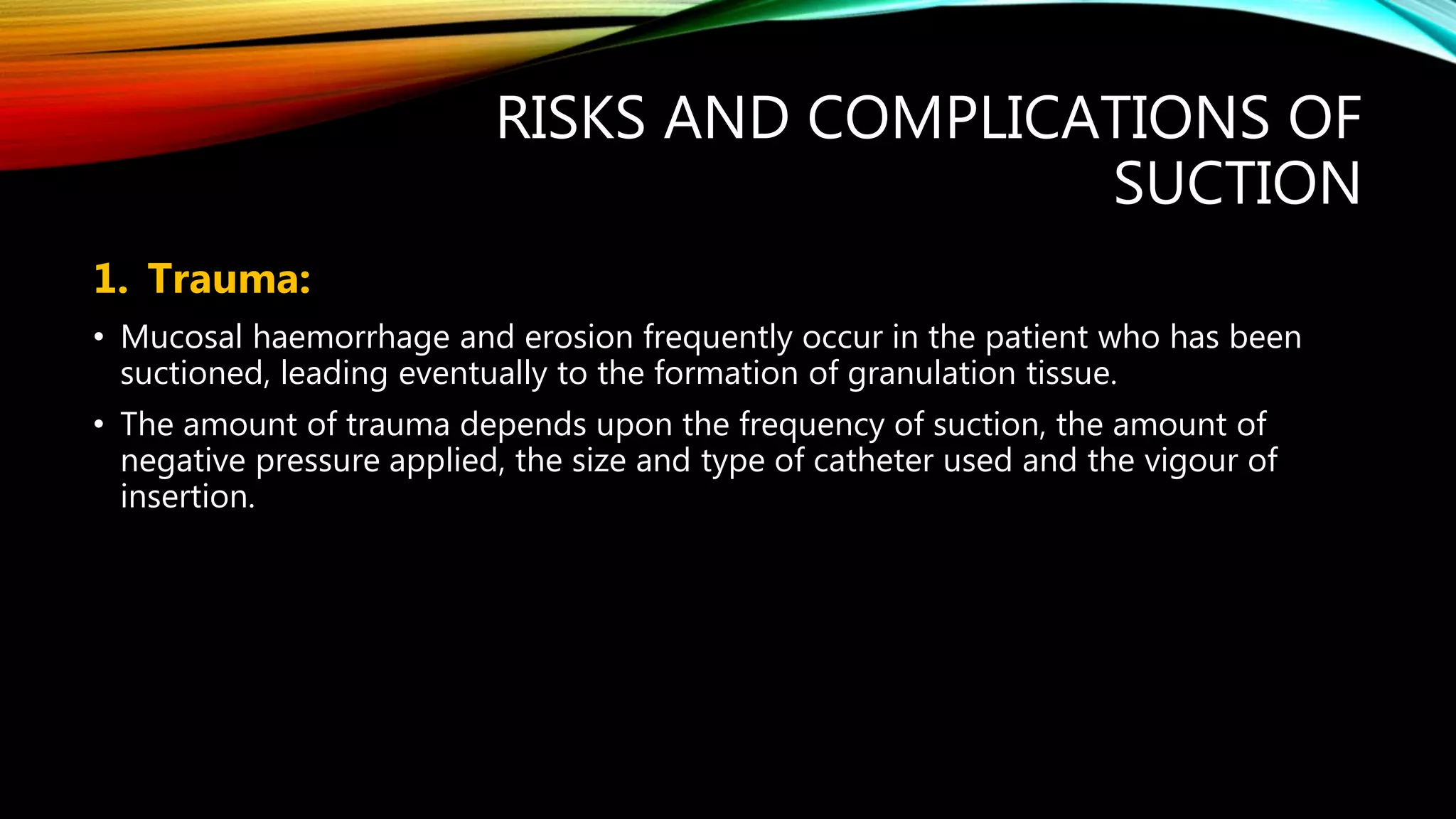 RISKS AND COMPLICATIONS OF SUCTION

1. Trauma:

• Mucosal haemorrhage and erosion frequently occur in the patient who has been suctioned, leading eventually to the formation of granulation tissue.

• The amount of trauma depends upon the frequency of suction, the amount of negative pressure applied, the size and type of catheter used and the vigour of insertion.